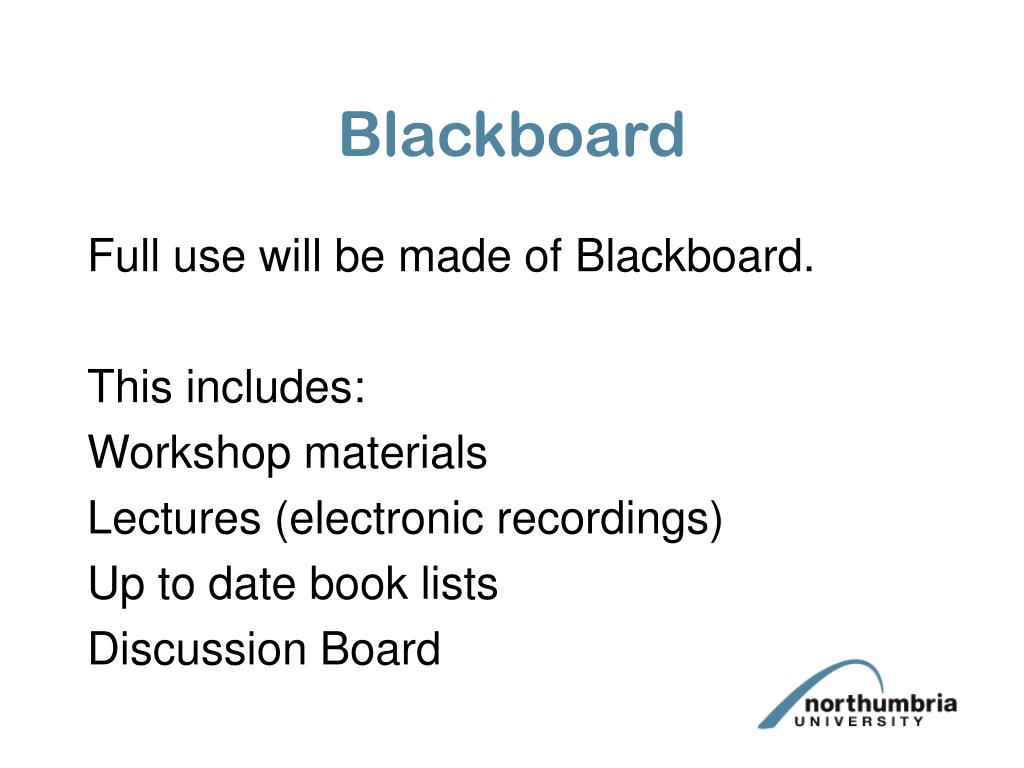 Blackboard

Full use will be made of Blackboard.

This includes:
Workshop materials
Lectures (electronic recordings)
Up to date book lists
Discussion Board

northumbria
UNIVERSITY